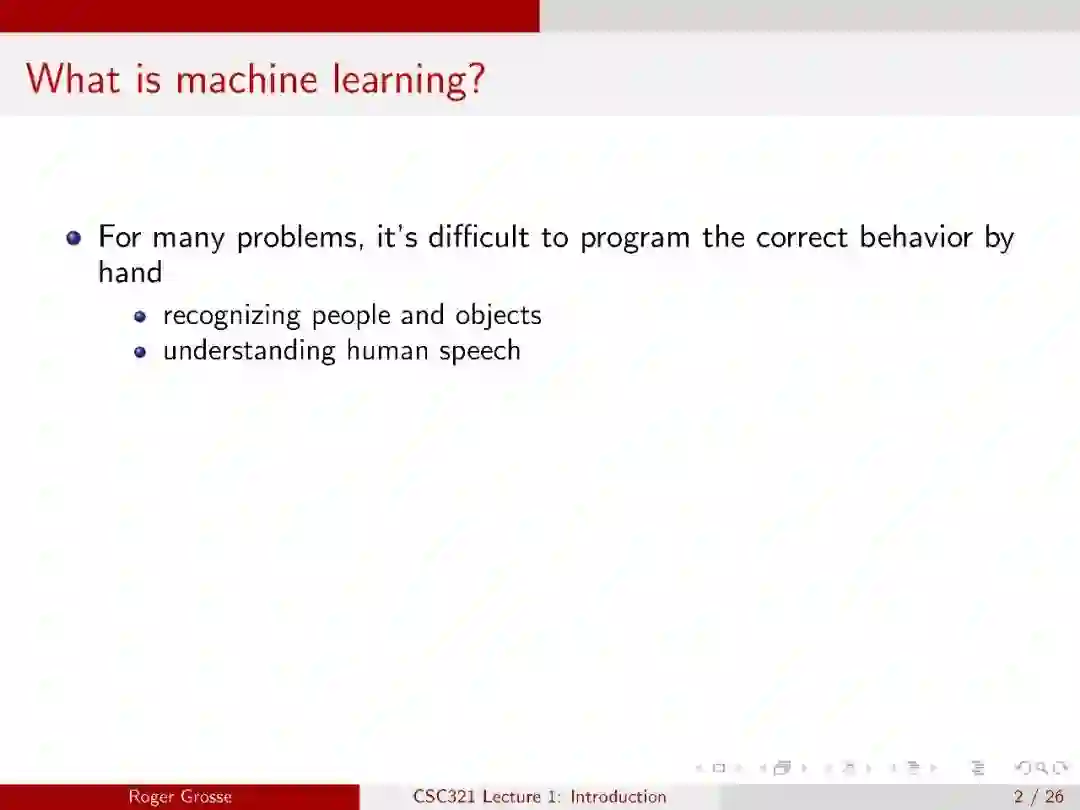 What is machine learning?

For many problems, it's difficult to program the correct behavior by hand

recognizing people and objects

understanding human speech

Roger Grosse CSC321 Lecture 1: Introduction 2 / 26